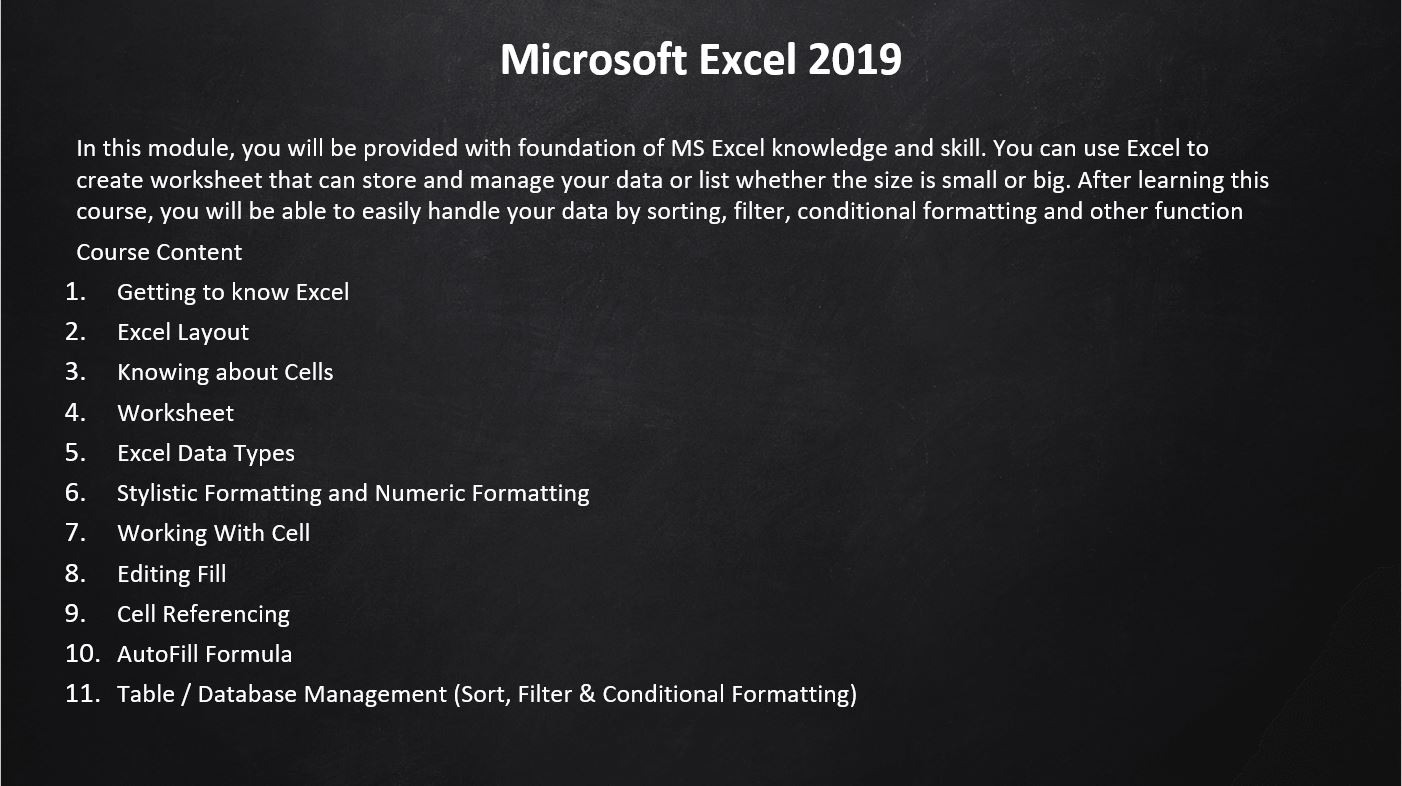 Microsoft Excel 2019

In this module, you will be provided with foundation of MS Excel knowledge and skill. You can use Excel to create worksheet that can store and manage your data or list whether the size is small or big. After learning this course, you will be able to easily handle your data by sorting, filter, conditional formatting and other function

Course Content

1. Getting to know Excel
2. Excel Layout
3. Knowing about Cells
4. Worksheet
5. Excel Data Types
6. Stylistic Formatting and Numeric Formatting
7. Working With Cell
8. Editing Fill
9. Cell Referencing
10. AutoFill Formula
11. Table / Database Management (Sort, Filter & Conditional Formatting)